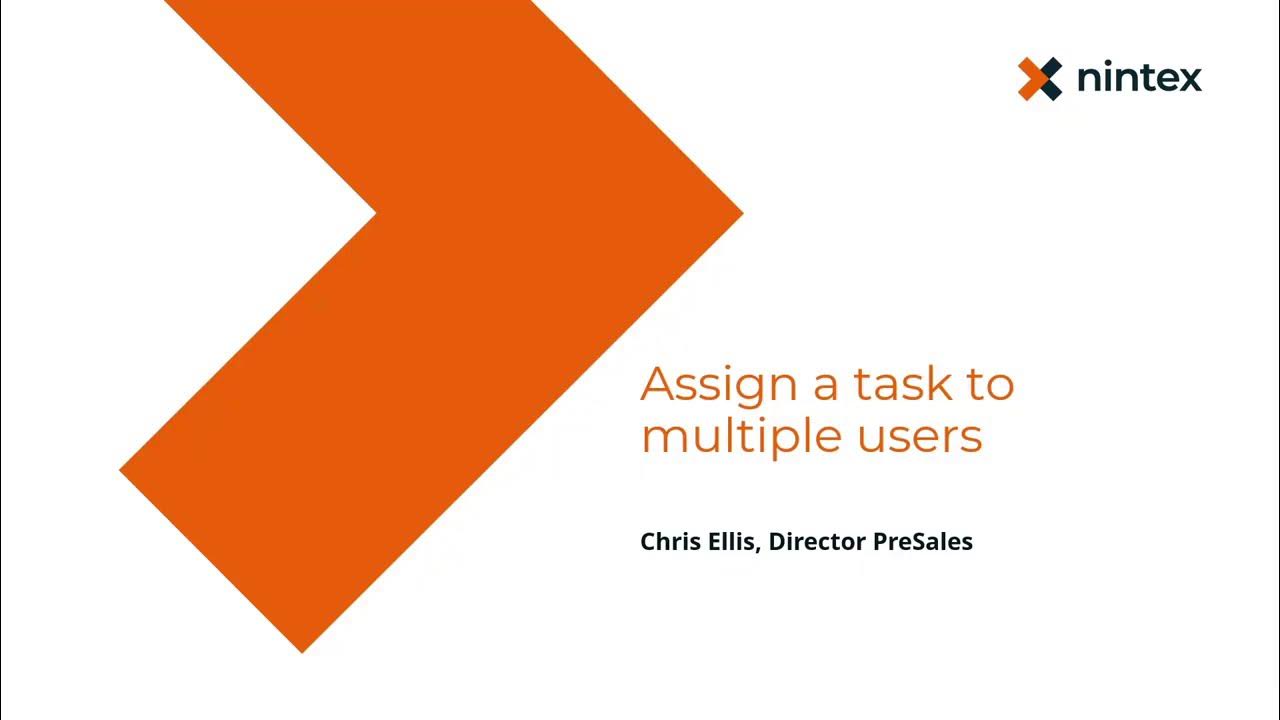 nintex

Assign a task to multiple users

Chris Ellis, Director PreSales